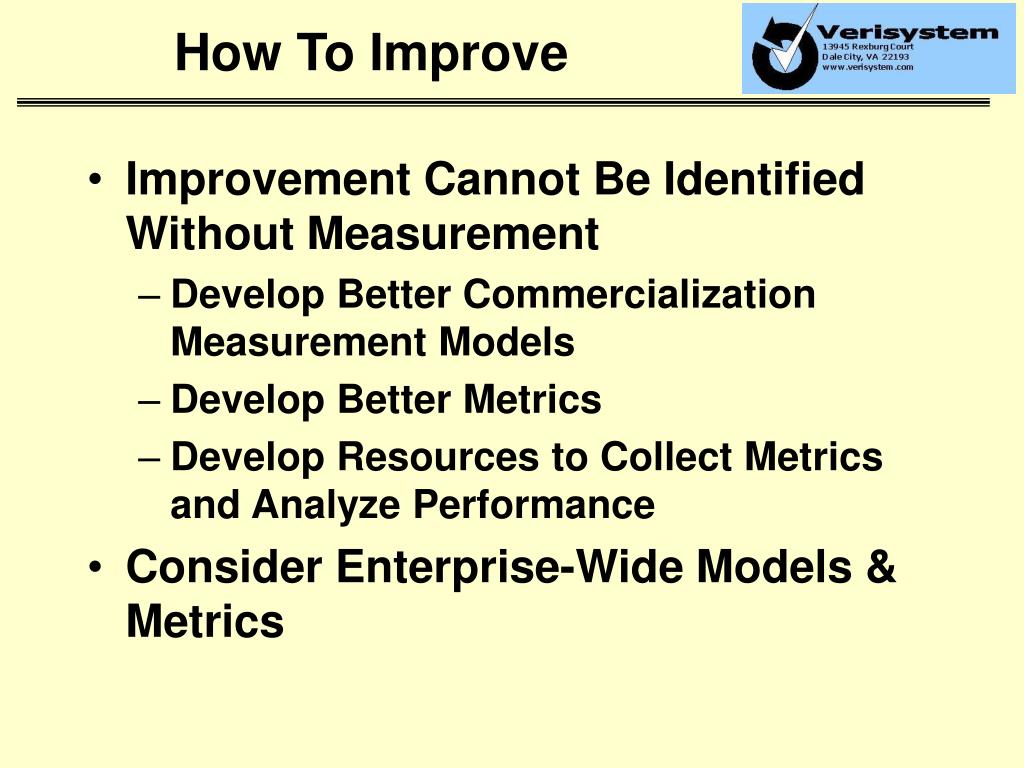 How To Improve

Verisystem
13945 Rexburg Court
Dale City, VA 22193
www.verisystem.com

• Improvement Cannot Be Identified Without Measurement
– Develop Better Commercialization Measurement Models
– Develop Better Metrics
– Develop Resources to Collect Metrics and Analyze Performance
• Consider Enterprise-Wide Models & Metrics